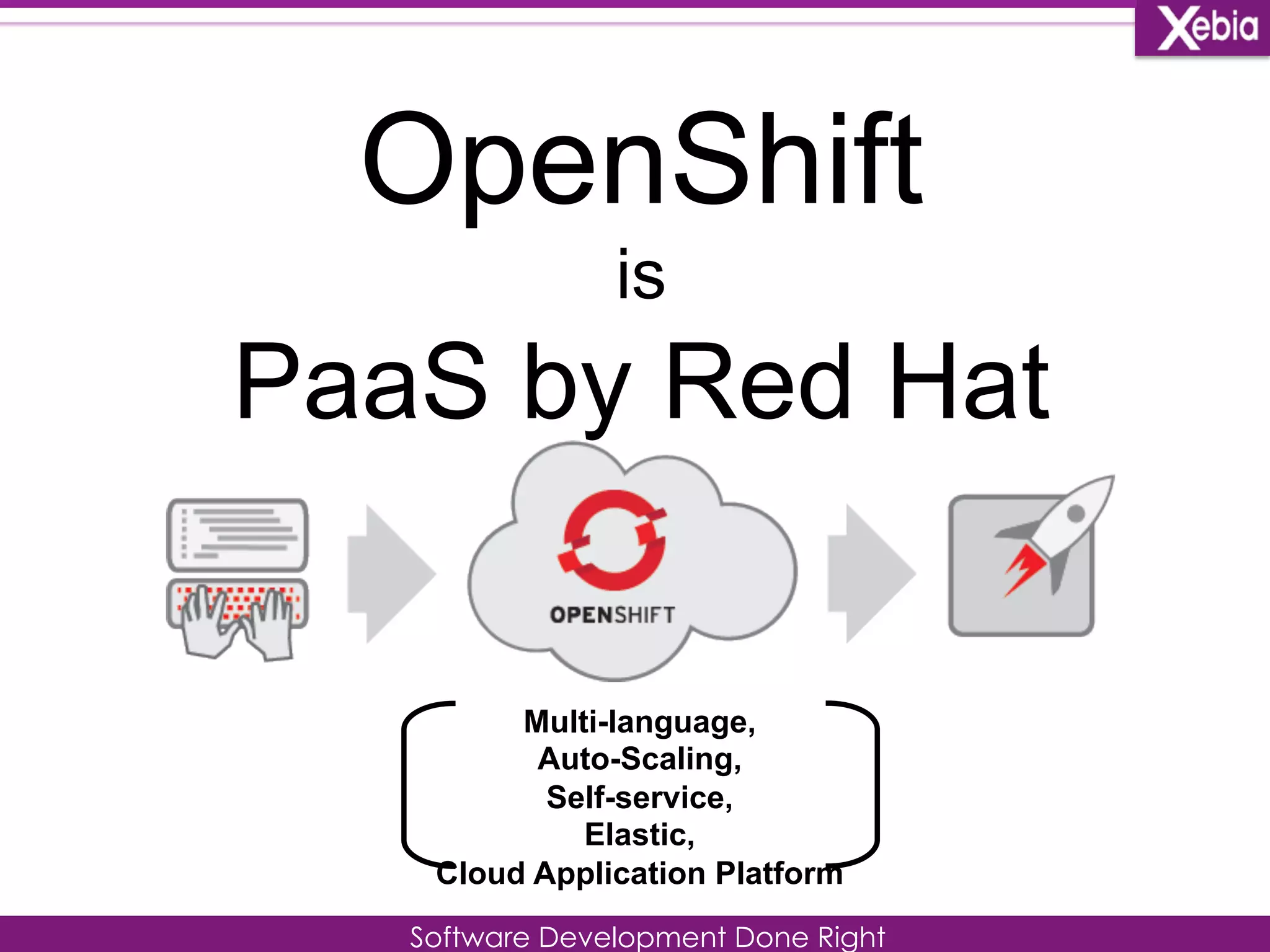 Xebia

OpenShift
is
PaaS by Red Hat

OPENSHIFT

Multi-language,
Auto-Scaling,
Self-service,
Elastic,
Cloud Application Platform

Software Development Done Right